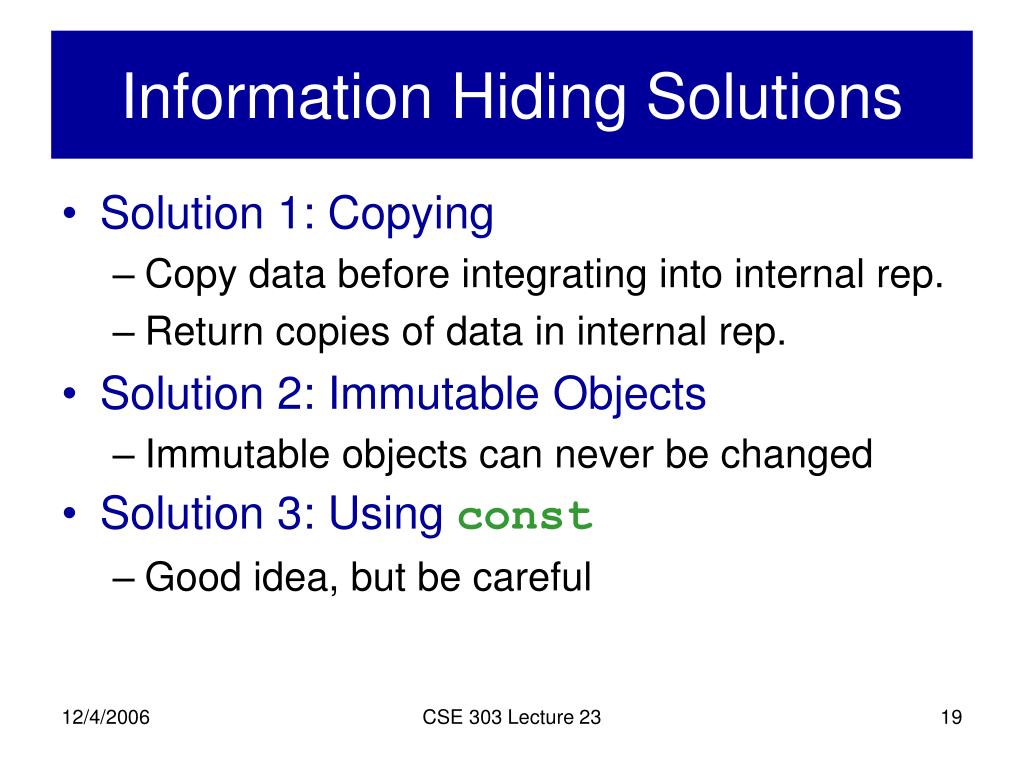 Information Hiding Solutions

• Solution 1: Copying
– Copy data before integrating into internal rep.
– Return copies of data in internal rep.
• Solution 2: Immutable Objects
– Immutable objects can never be changed
• Solution 3: Using const
– Good idea, but be careful

12/4/2006

CSE 303 Lecture 23

19